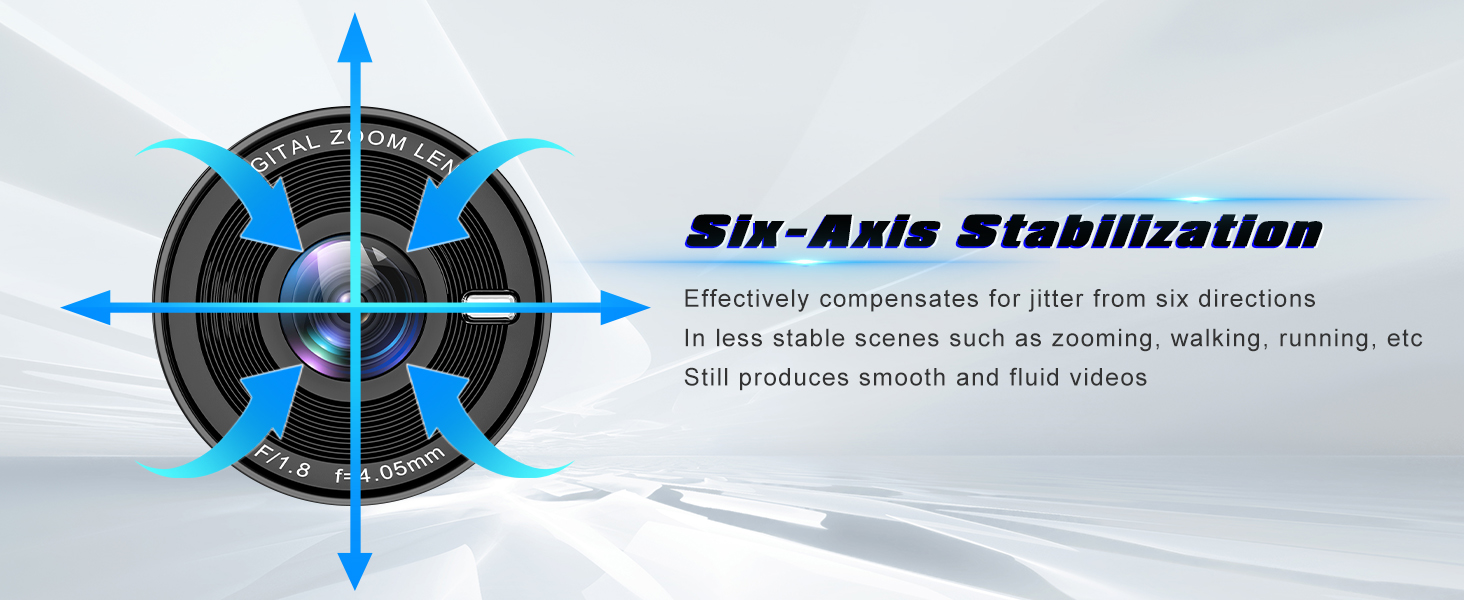 GITAL ZOOM LEN

F/1.8 f=4.05mm

Six-Axis Stabilization

Effectively compensates for jitter from six directions
In less stable scenes such as zooming, walking, running, etc
Still produces smooth and fluid videos